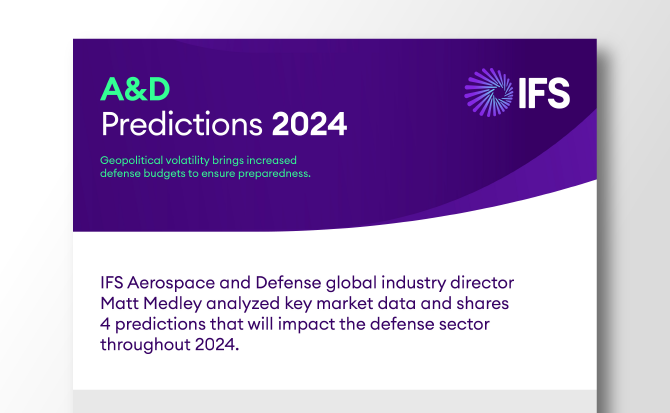 A&D
Predictions 2024

IFS

Geopolitical volatility brings increased defense budgets to ensure preparedness.

IFS Aerospace and Defense global industry director Matt Medley analyzed key market data and shares 4 predictions that will impact the defense sector throughout 2024.